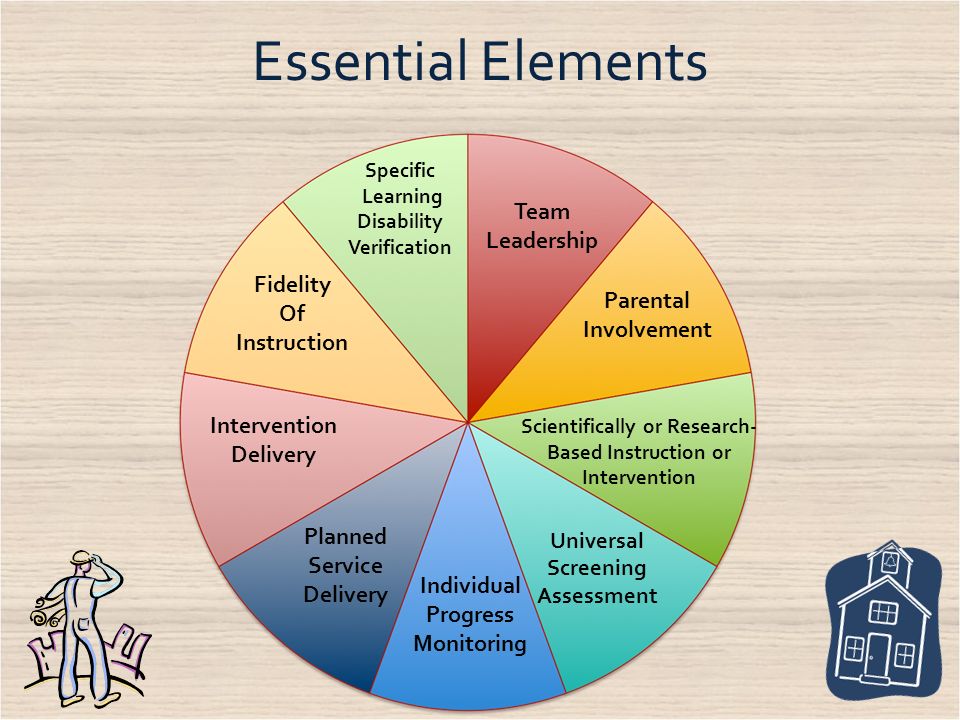 Essential Elements

Team Leadership

Parental Involvement

Scientifically or Research-Based Instruction or Intervention

Universal Screening Assessment

Individual Progress Monitoring

Planned Service Delivery

Intervention Delivery

Fidelity Of Instruction

Specific Learning Disability Verification